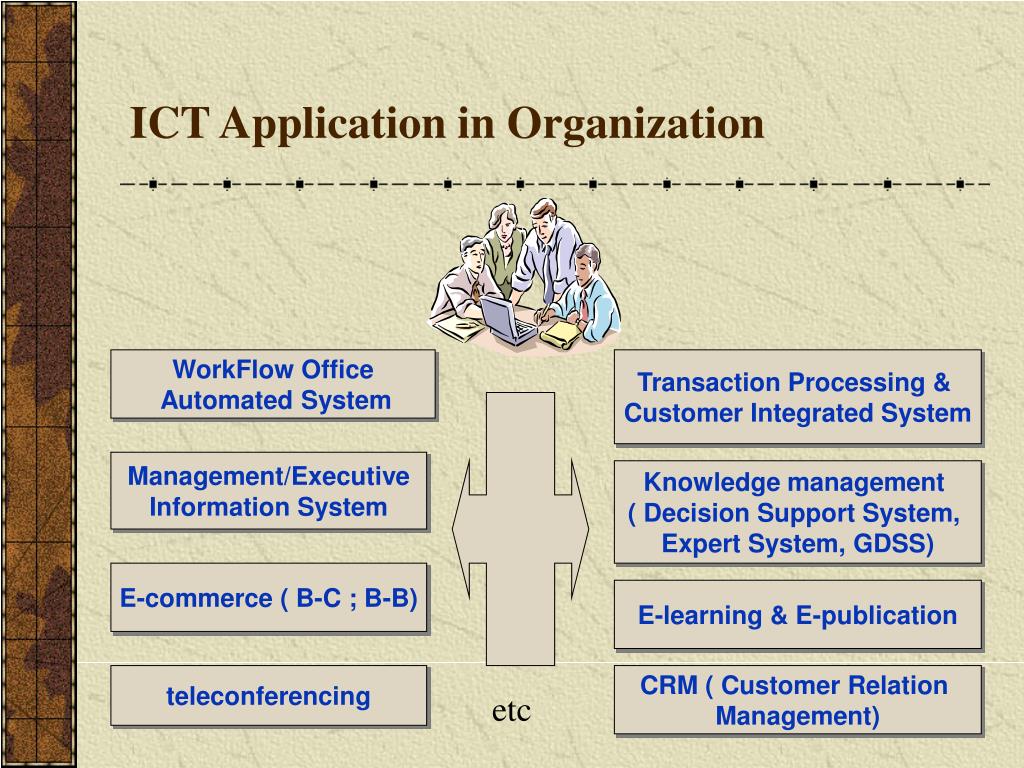 ICT Application in Organization

WorkFlow Office Automated System

Management/Executive Information System

E-commerce ( B-C ; B-B)

teleconferencing

Transaction Processing & Customer Integrated System

Knowledge management ( Decision Support System, Expert System, GDSS)

E-learning & E-publication

CRM ( Customer Relation Management)

etc